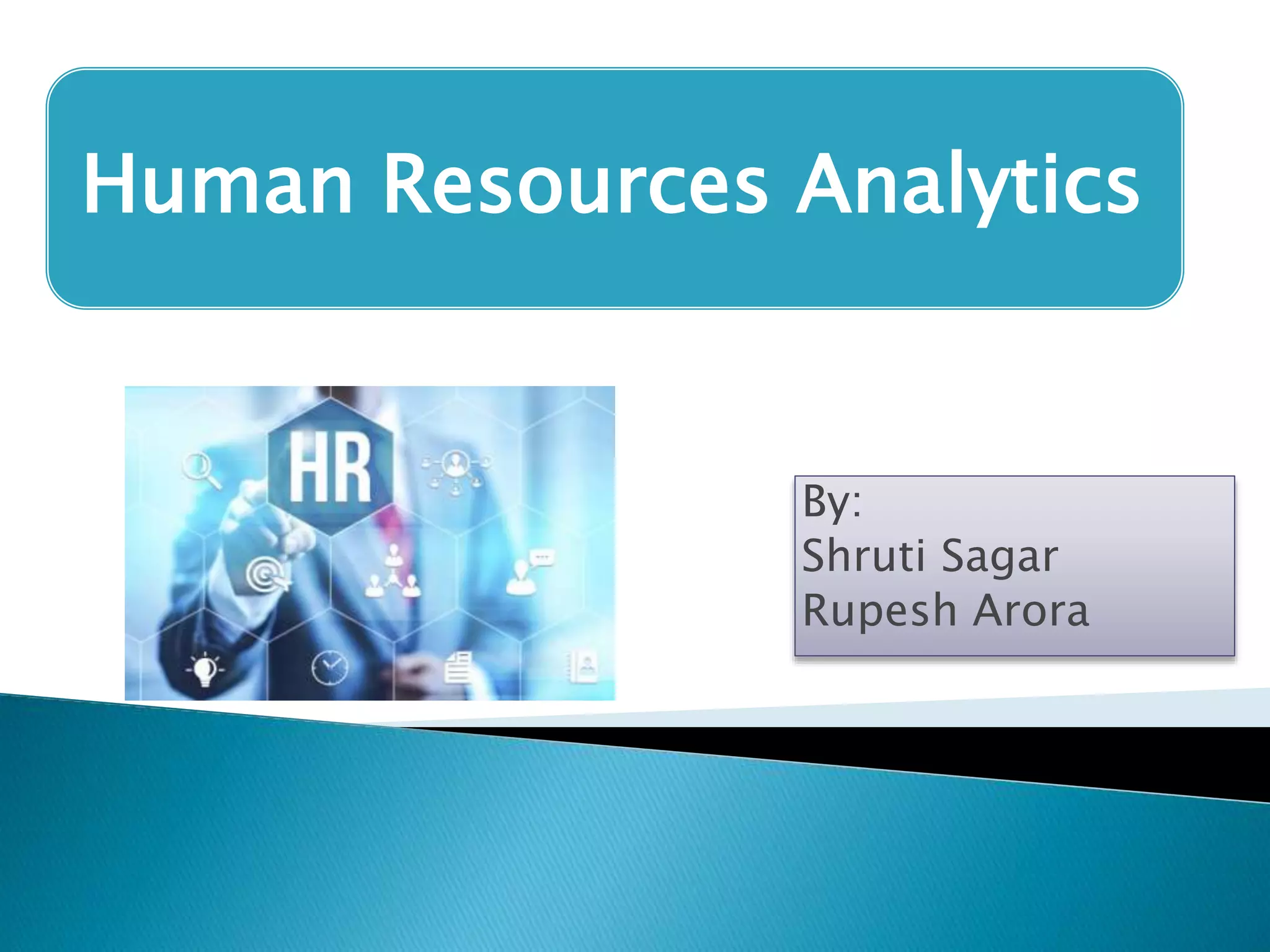 Human Resources Analytics

HR

By:
Shruti Sagar
Rupesh Arora